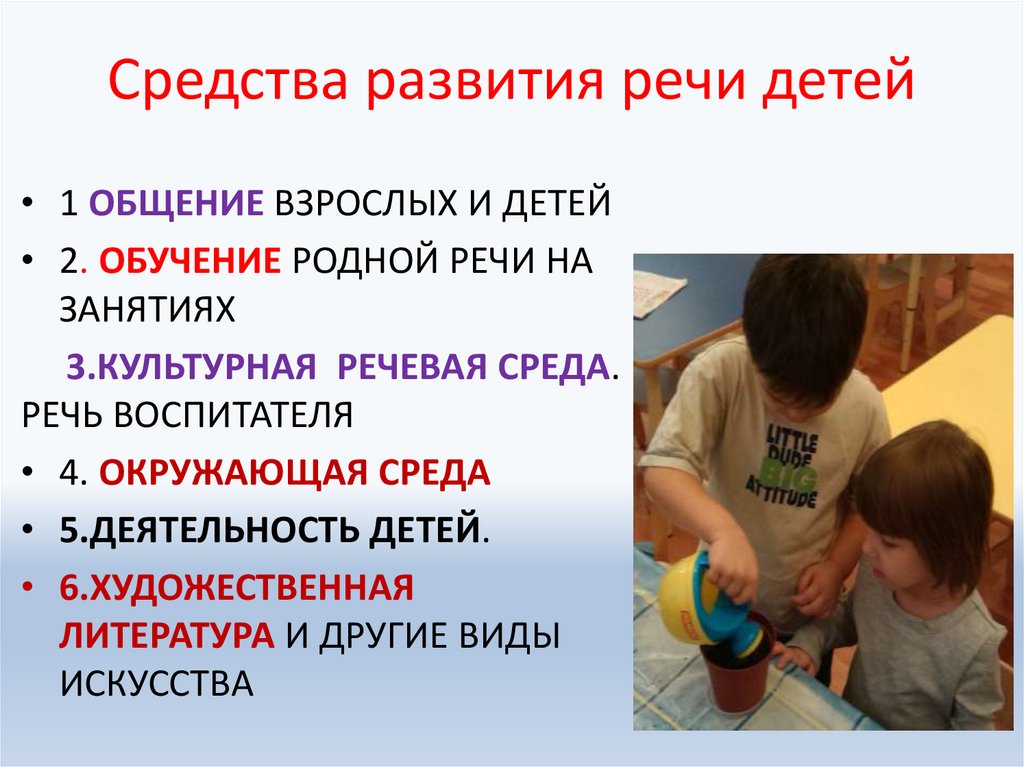 Средства развития речи детей

• 1 ОБЩЕНИЕ ВЗРОСЛЫХ И ДЕТЕЙ
• 2. ОБУЧЕНИЕ РОДНОЙ РЕЧИ НА ЗАНЯТИЯХ
3.КУЛЬТУРНАЯ РЕЧЕВАЯ СРЕДА. РЕЧЬ ВОСПИТАТЕЛЯ
• 4. ОКРУЖАЮЩАЯ СРЕДА
• 5.ДЕЯТЕЛЬНОСТЬ ДЕТЕЙ.
• 6.ХУДОЖЕСТВЕННАЯ ЛИТЕРАТУРА И ДРУГИЕ ВИДЫ ИСКУССТВА

LITTLE DUDE BIG ATTITUDE